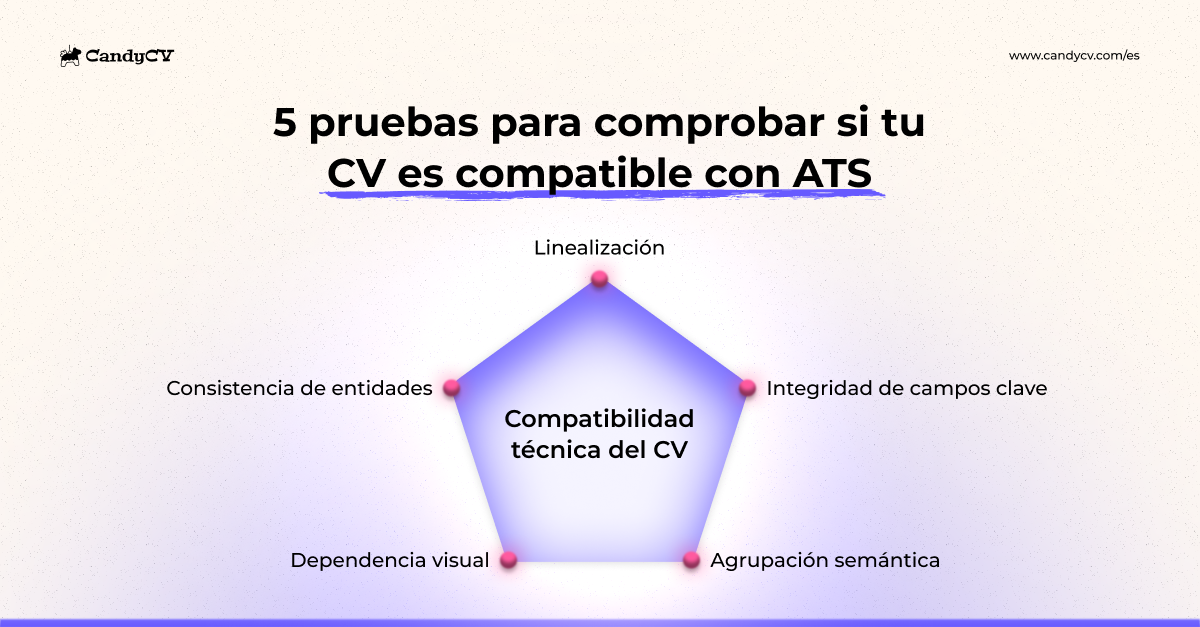 CandyCV

www.candycv.com/es

5 pruebas para comprobar si tu CV es compatible con ATS

Linealización

Consistencia de entidades

Integridad de campos clave

Compatibilidad técnica del CV

Dependencia visual

Agrupación semántica